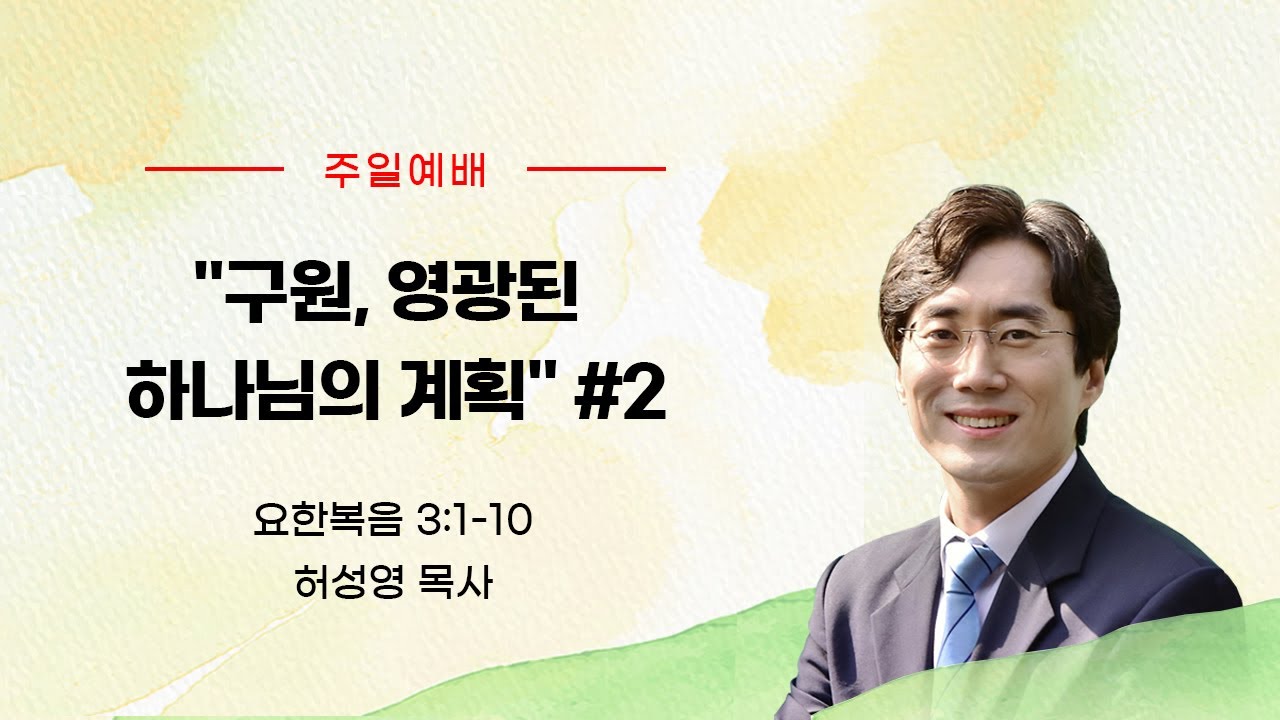 주일예배

"구원, 영광된 하나님의 계획" #2

요한복음 3:1-10
허성영 목사